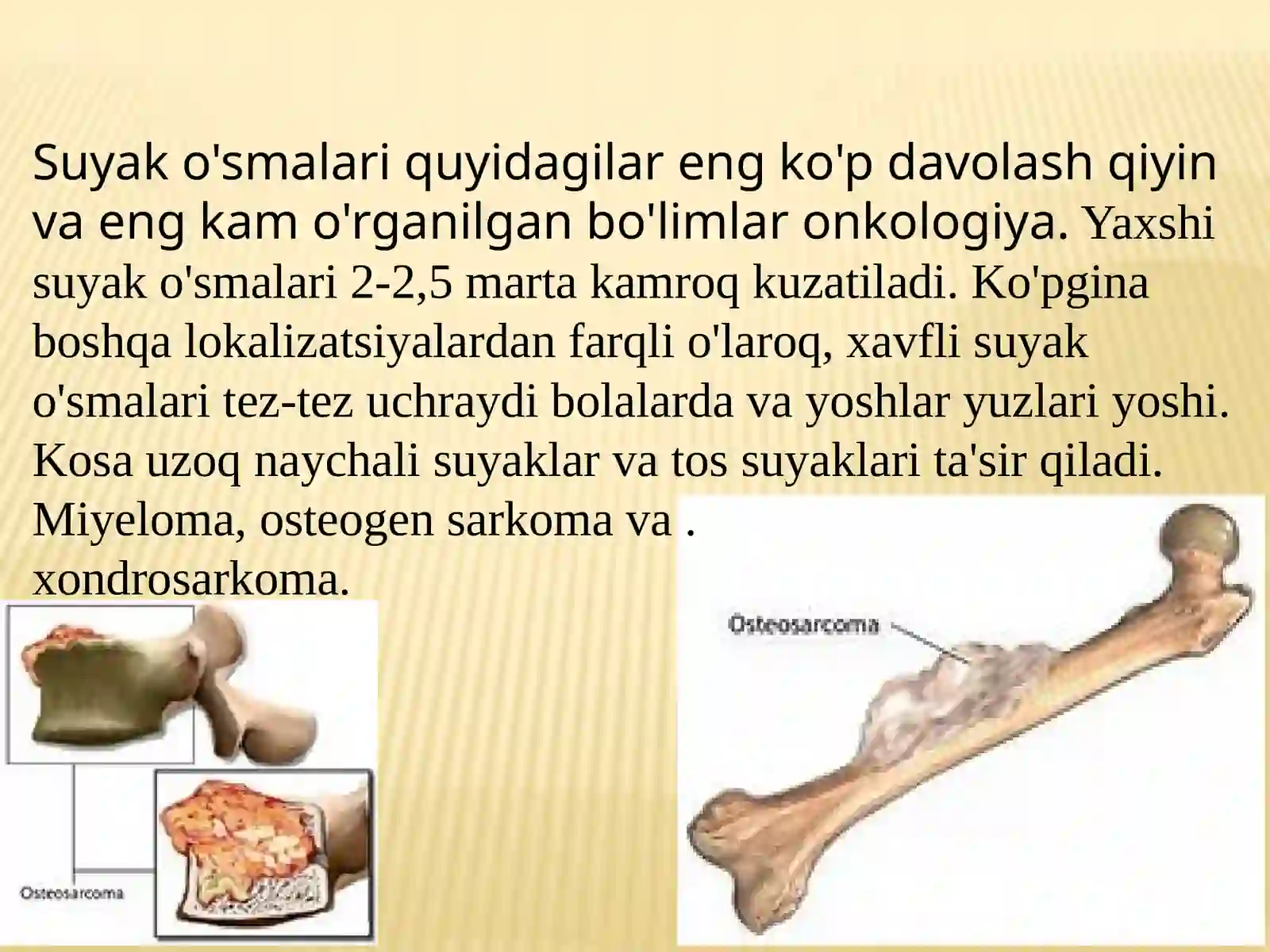 Suyak o'smalari quyidagilar eng ko'p davolash qiyin va eng kam o'rganilgan bo'limlar onkologiya. Yaxshi suyak o'smalari 2-2,5 marta kamroq kuzatiladi. Ko'pgina boshqa lokalizatsiyalardan farqli o'laroq, xavfli suyak o'smalari tez-tez uchraydi bolalarda va yoshlar yuzlari yoshi. Kosa uzoq naychali suyaklar va tos suyaklari ta'sir qiladi. Miyeloma, osteogen sarkoma va . xondrosarkoma.

Osteosarcoma

Osteosarcoma